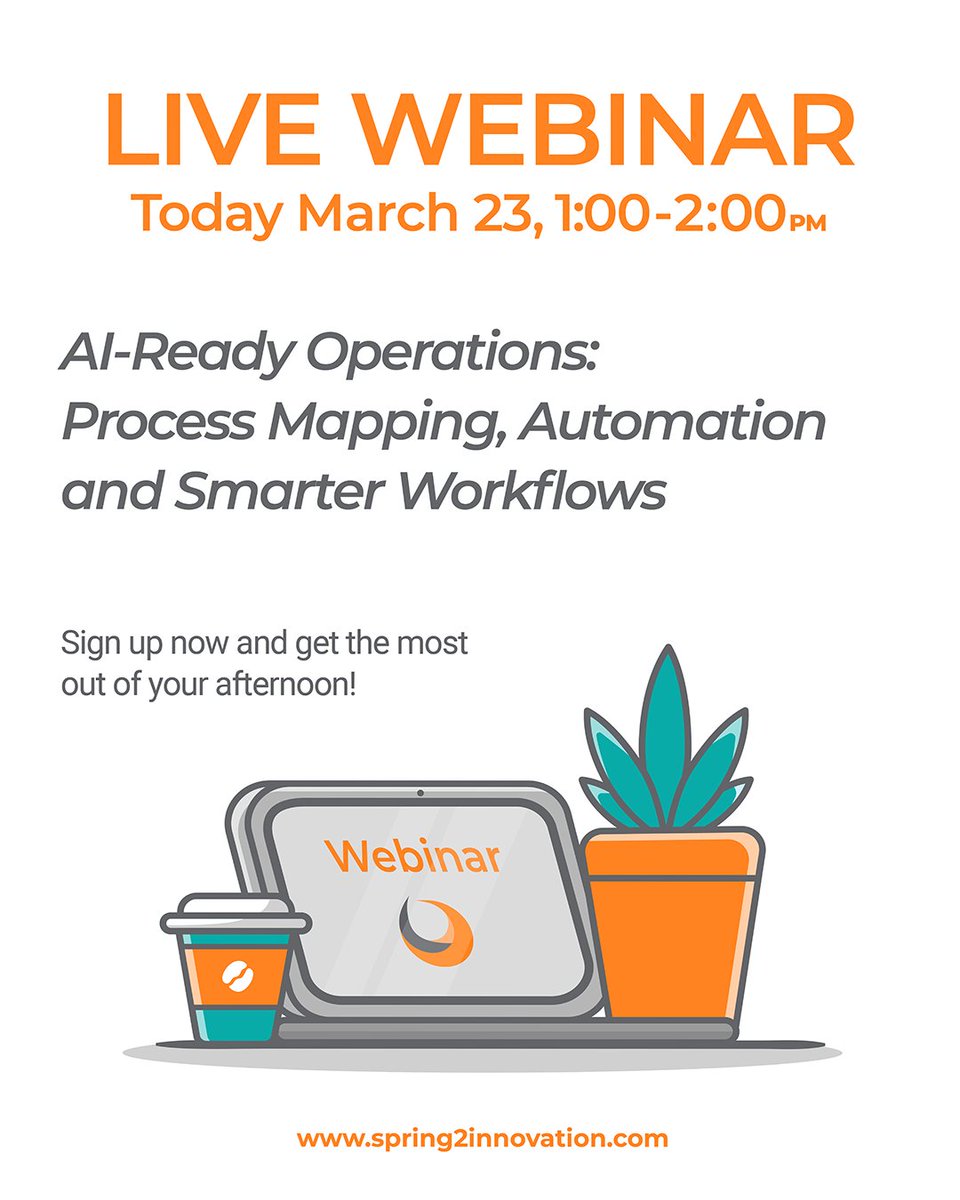 LIVE WEBINAR
Today March 23, 1:00-2:00PM

AI-Ready Operations: Process Mapping, Automation and Smarter Workflows

Sign up now and get the most out of your afternoon!

Webinar

www.spring2innovation.com